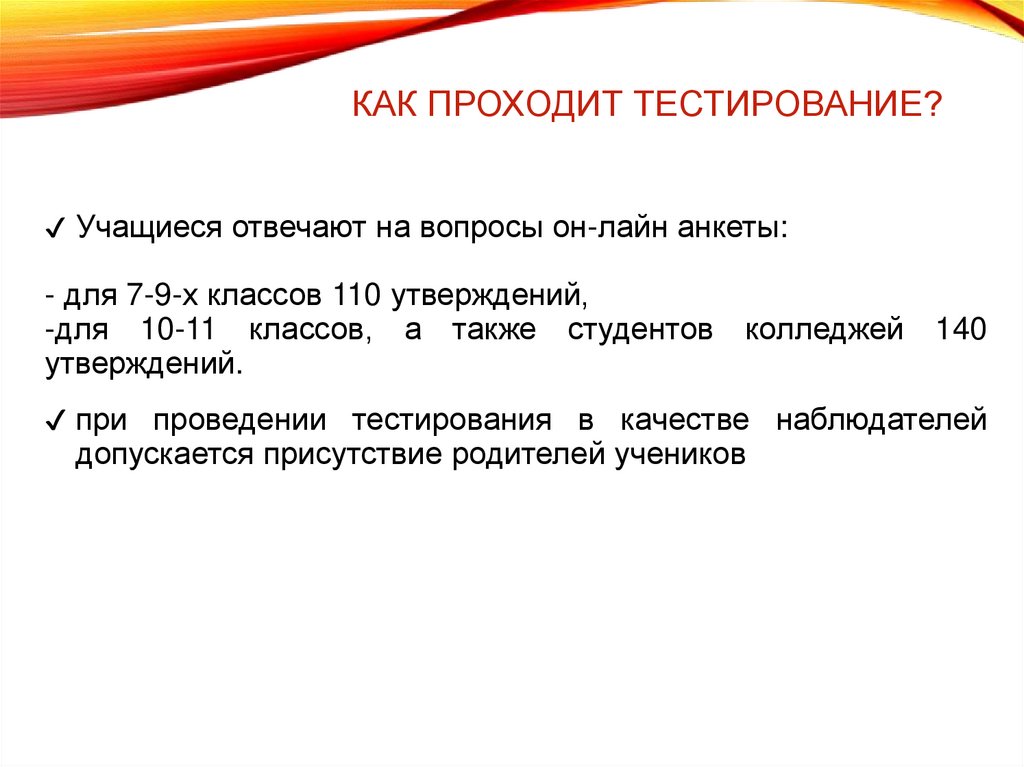 КАК ПРОХОДИТ ТЕСТИРОВАНИЕ?

✓ Учащиеся отвечают на вопросы он-лайн анкеты:

- для 7-9-х классов 110 утверждений,
-для 10-11 классов, а также студентов колледжей 140 утверждений.

✓ при проведении тестирования в качестве наблюдателей допускается присутствие родителей учеников